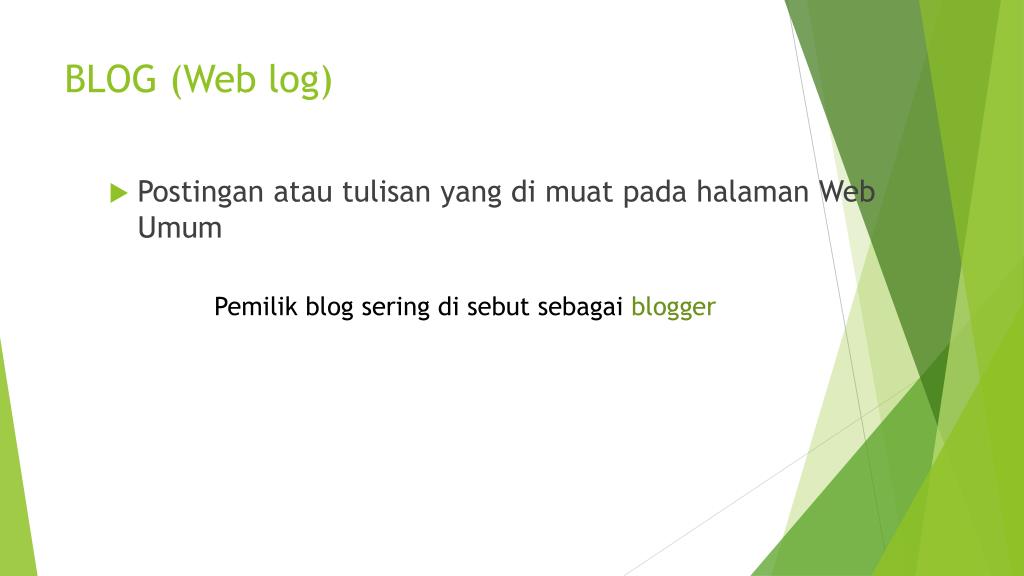 BLOG (Web log)

Postingan atau tulisan yang di muat pada halaman Web Umum

Pemilik blog sering di sebut sebagai blogger